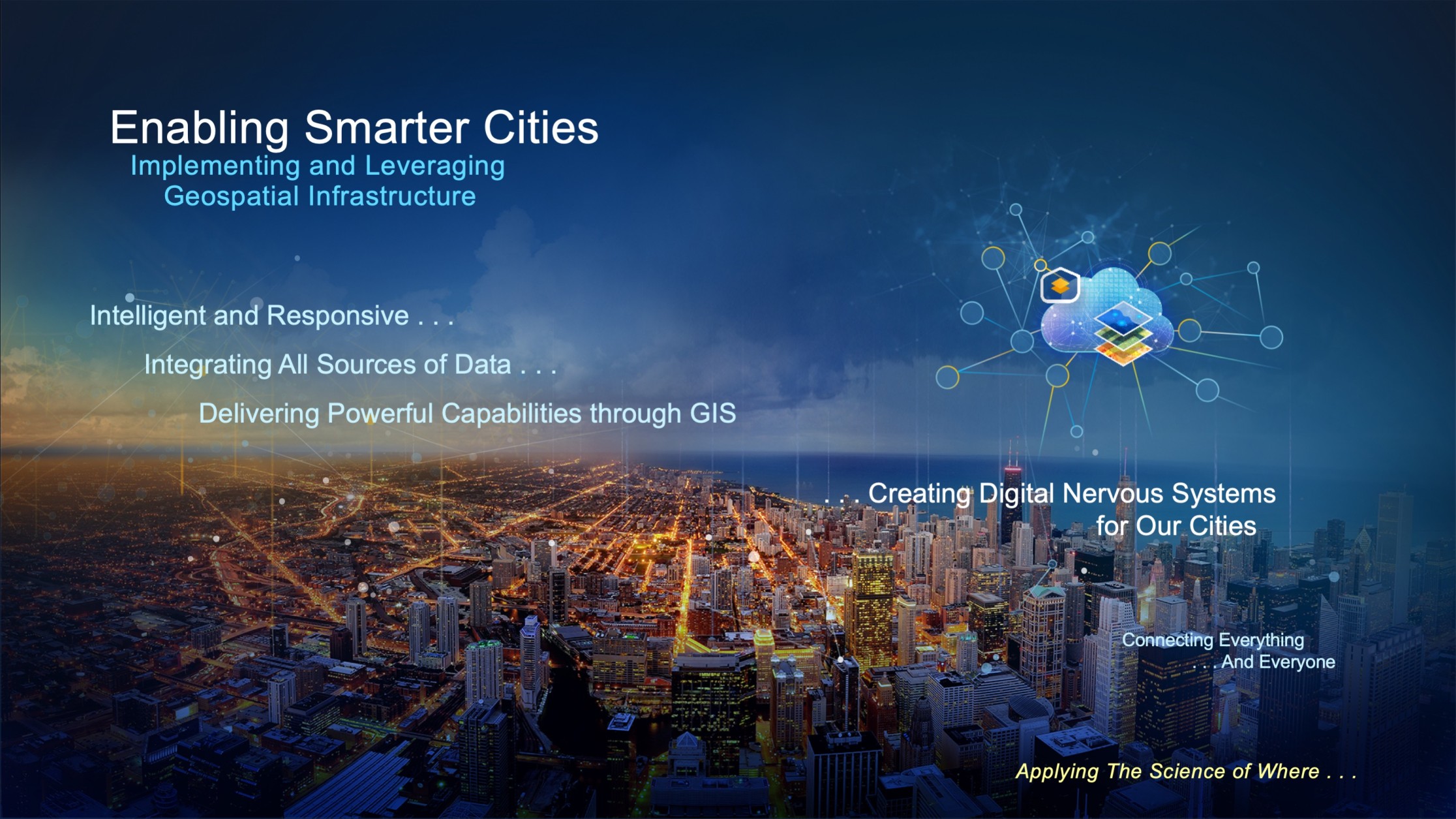 Enabling Smarter Cities
Implementing and Leveraging Geospatial Infrastructure

Intelligent and Responsive . . .

Integrating All Sources of Data . . .

Delivering Powerful Capabilities through GIS

. . . Creating Digital Nervous Systems for Our Cities

Connecting Everything . . . And Everyone

Applying The Science of Where . . .